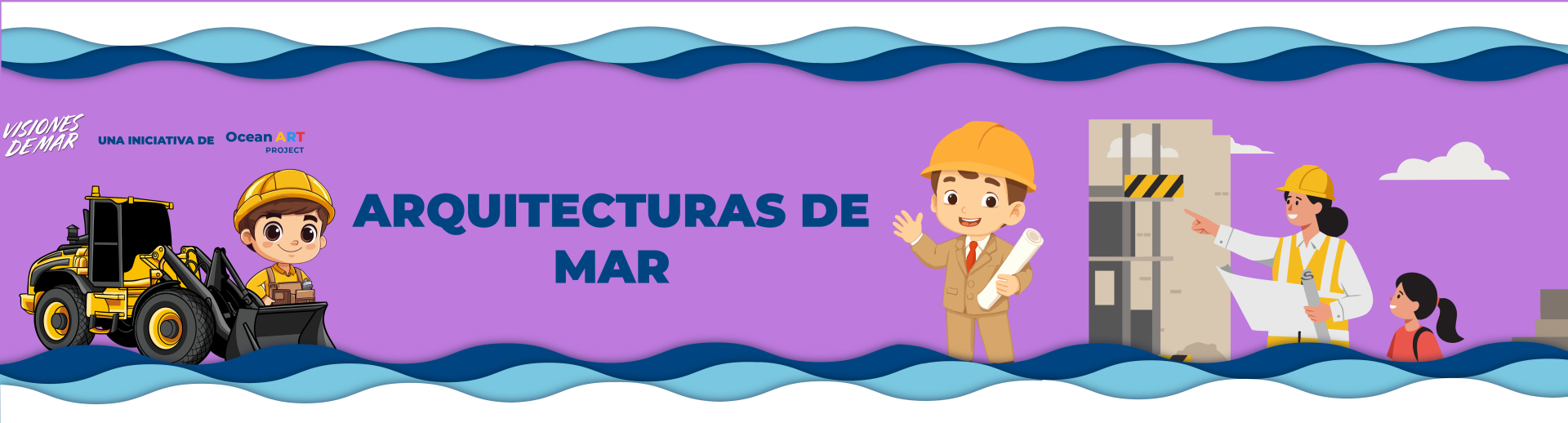 VISIONES DE MAR

UNA INICIATIVA DE

Ocean ART PROJECT

ARQUITECTURAS DE MAR